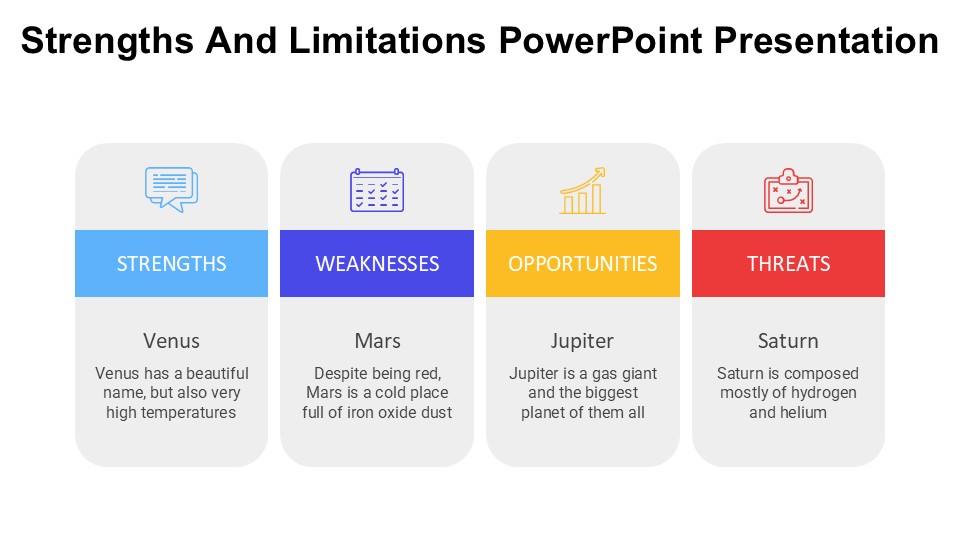 Strengths And Limitations PowerPoint Presentation

STRENGTHS

Venus

Venus has a beautiful name, but also very high temperatures

WEAKNESSES

Mars

Despite being red, Mars is a cold place full of iron oxide dust

OPPORTUNITIES

Jupiter

Jupiter is a gas giant and the biggest planet of them all

THREATS

Saturn

Saturn is composed mostly of hydrogen and helium